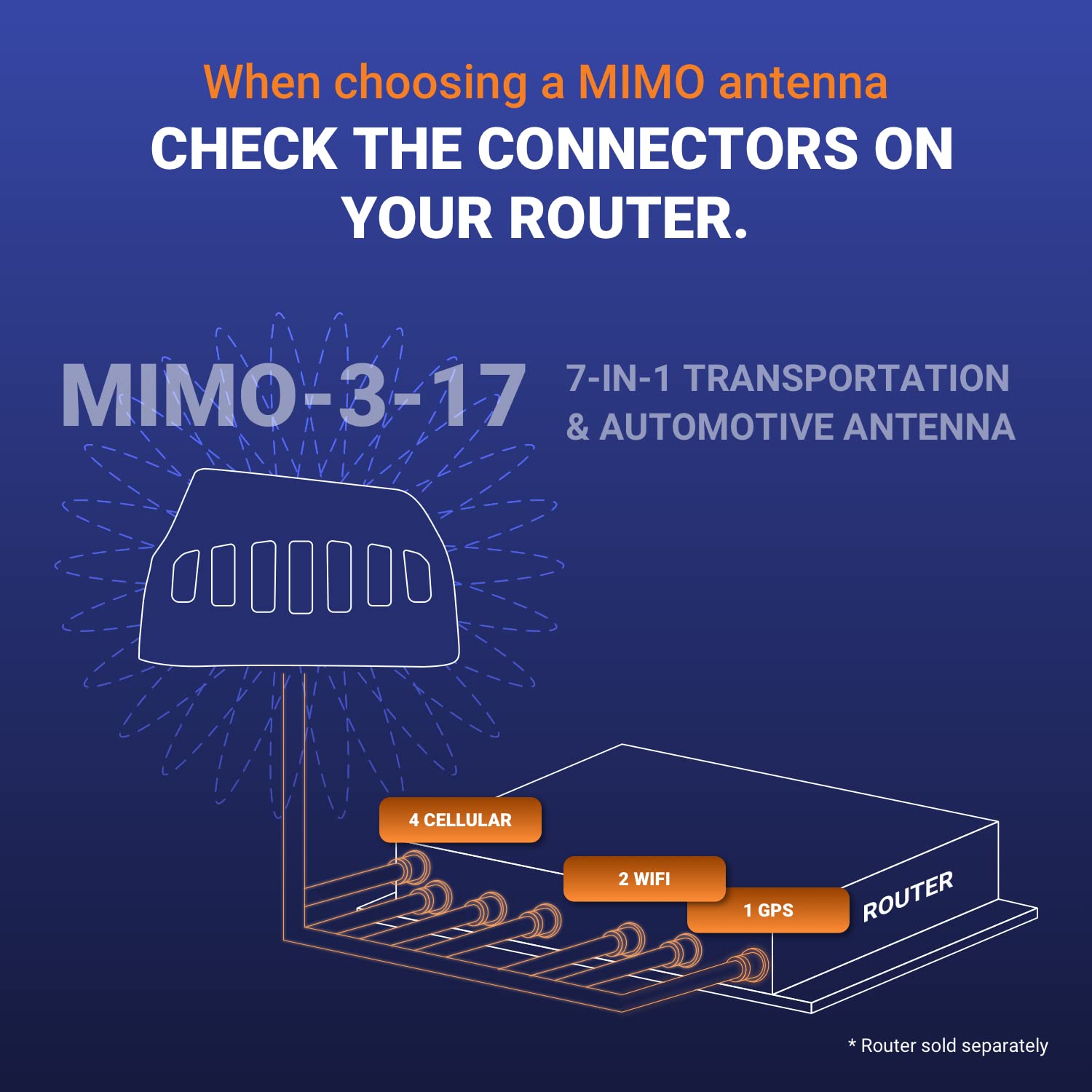 When choosing a MIMO antenna
CHECK THE CONNECTORS ON YOUR ROUTER.

MIMO-3-17

7-IN-1 TRANSPORTATION & AUTOMOTIVE ANTENNA

4 CELLULAR

2 WIFI

1 GPS

ROUTER

* Router sold separately